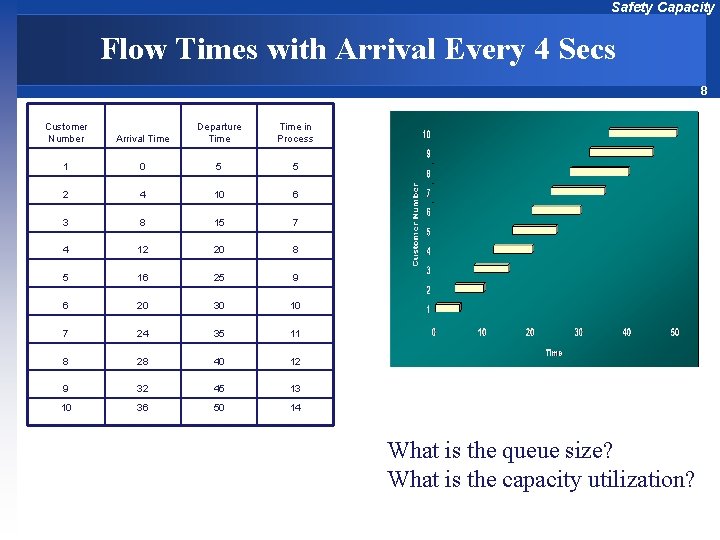 Safety Capacity

Flow Times with Arrival Every 4 Secs

8

| Customer Number | Arrival Time | Departure Time | Time in Process |
|---|---|---|---|
| 1 | 0 | 5 | 5 |
| 2 | 4 | 10 | 6 |
| 3 | 8 | 15 | 7 |
| 4 | 12 | 20 | 8 |
| 5 | 16 | 25 | 9 |
| 6 | 20 | 30 | 10 |
| 7 | 24 | 35 | 11 |
| 8 | 28 | 40 | 12 |
| 9 | 32 | 45 | 13 |
| 10 | 36 | 50 | 14 |

Customer Number
10
9
8
7
6
5
4
3
2
1
0
10
20
30
40
50
Time

What is the queue size?
What is the capacity utilization?